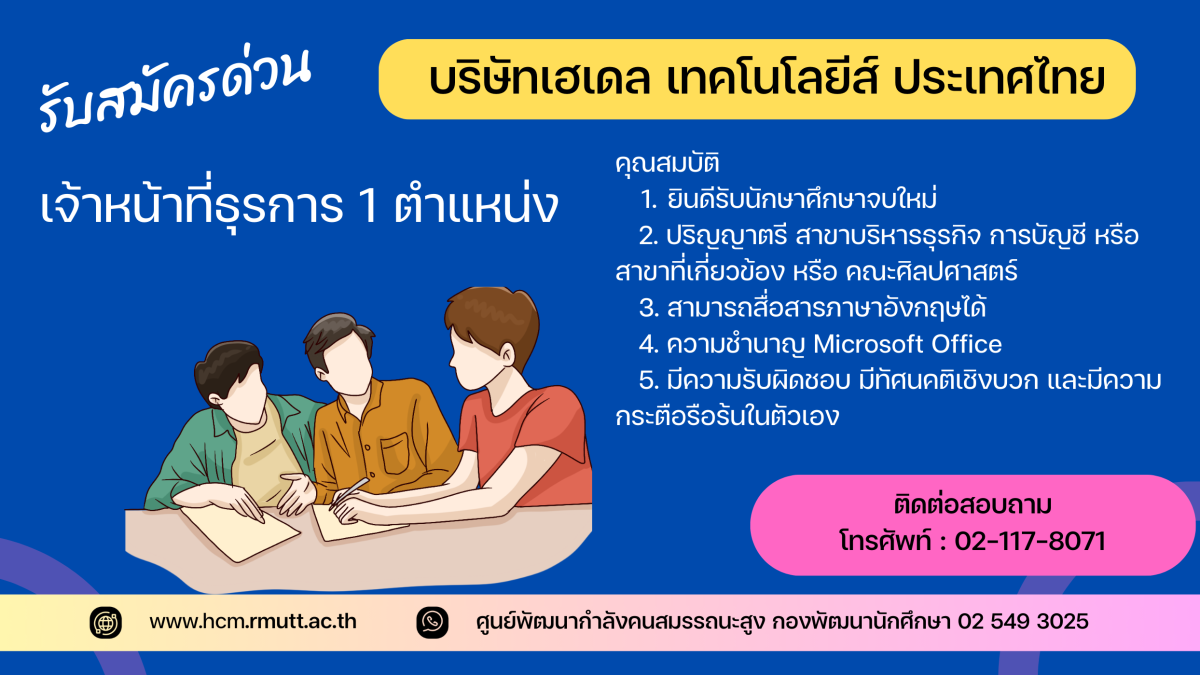 รับสมัครด่วน

บริษัทเฮเดล เทคโนโลยีส์ ประเทศไทย

เจ้าหน้าที่ธุรการ 1 ตำแหน่ง

คุณสมบัติ
1. ยินดีรับนักษาศึกษาจบใหม่
2. ปริญญาตรี สาขาบริหารธุรกิจ การบัญชี หรือ สาขาที่เกี่ยวข้อง หรือ คณะศิลปศาสตร์
3. สามารถสื่อสารภาษาอังกฤษได้
4. ความชำนาญ Microsoft Office
5. มีความรับผิดชอบ มีทัศนคติเชิงบวก และมีความกระตือรือร้นในตัวเอง

ติดต่อสอบถาม
โทรศัพท์ : 02-117-8071

www.hcm.rmutt.ac.th

ศูนย์พัฒนากำลังคนสมรรถนะสูง กองพัฒนานักศึกษา 02 549 3025